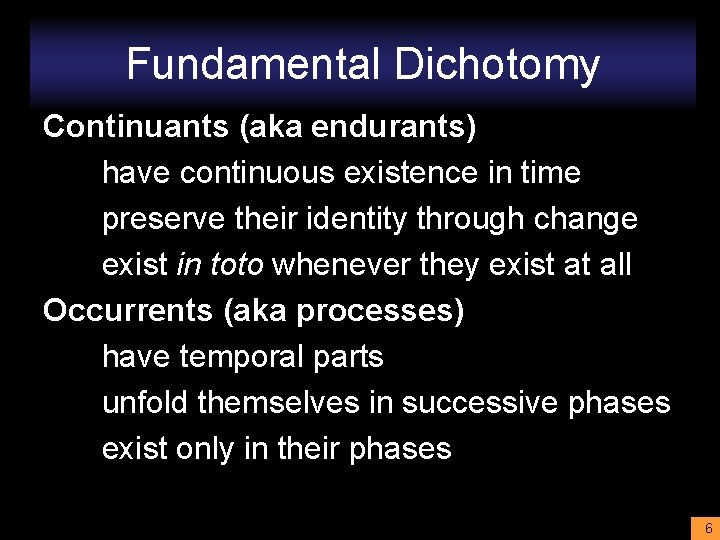 Fundamental Dichotomy

Continuants (aka endurants)

have continuous existence in time

preserve their identity through change

exist in toto whenever they exist at all

Occurrents (aka processes)

have temporal parts

unfold themselves in successive phases

exist only in their phases

6